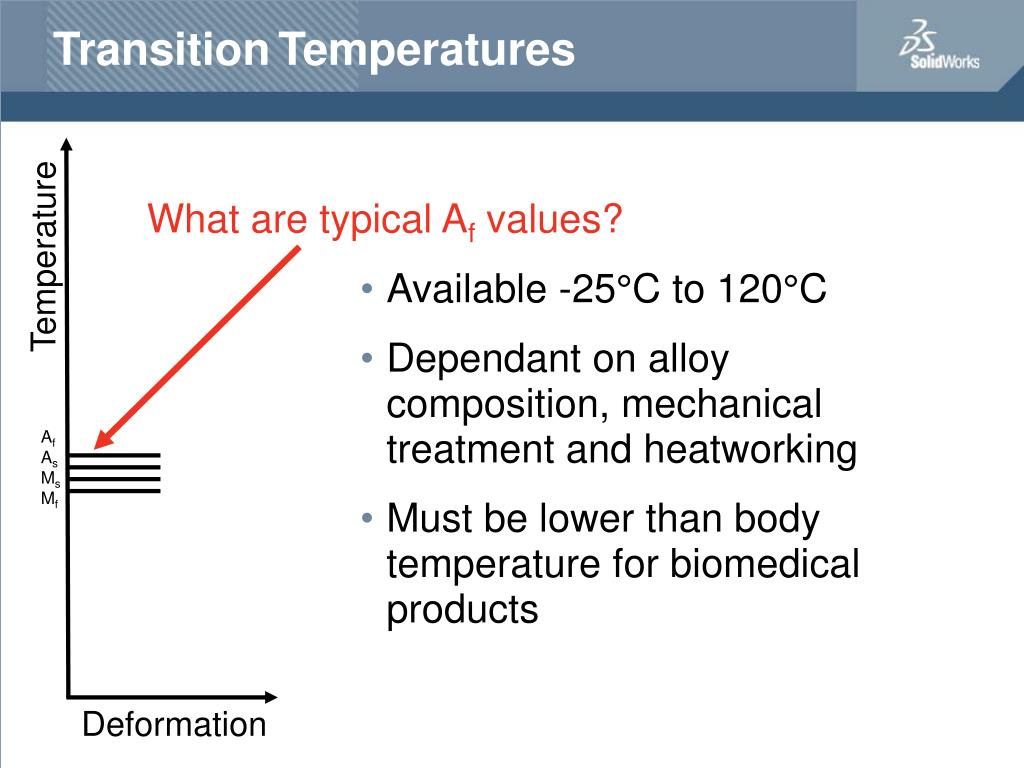 Transition Temperatures

SolidWorks

Temperature

What are typical $A_f$ values?

• Available -25°C to 120°C

• Dependant on alloy composition, mechanical treatment and heatworking

• Must be lower than body temperature for biomedical products

$A_f$
$A_s$
$M_s$
$M_f$

Deformation